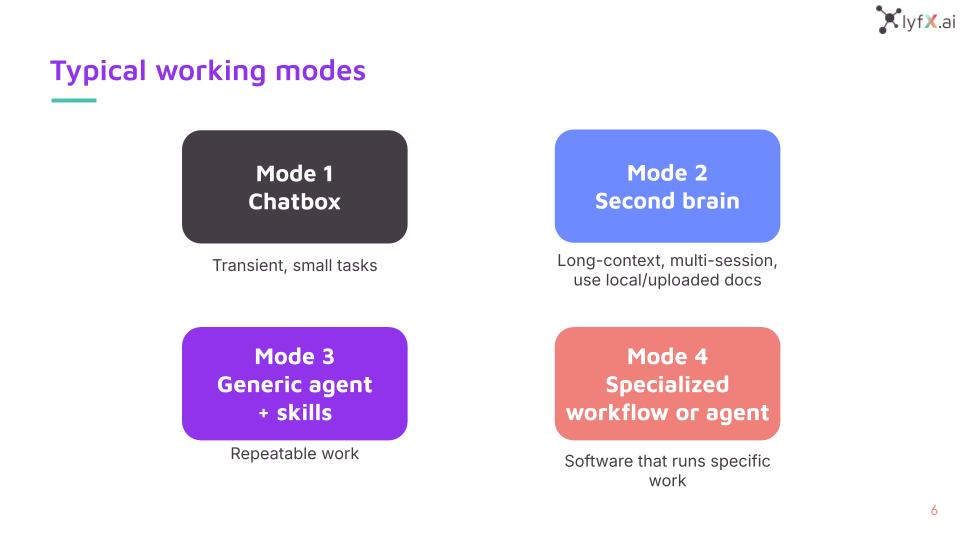 lyfX.ai

Typical working modes

Mode 1
Chatbox

Transient, small tasks

Mode 2
Second brain

Long-context, multi-session, use local/uploaded docs

Mode 3
Generic agent
+ skills

Repeatable work

Mode 4
Specialized
workflow or agent

Software that runs specific work

6